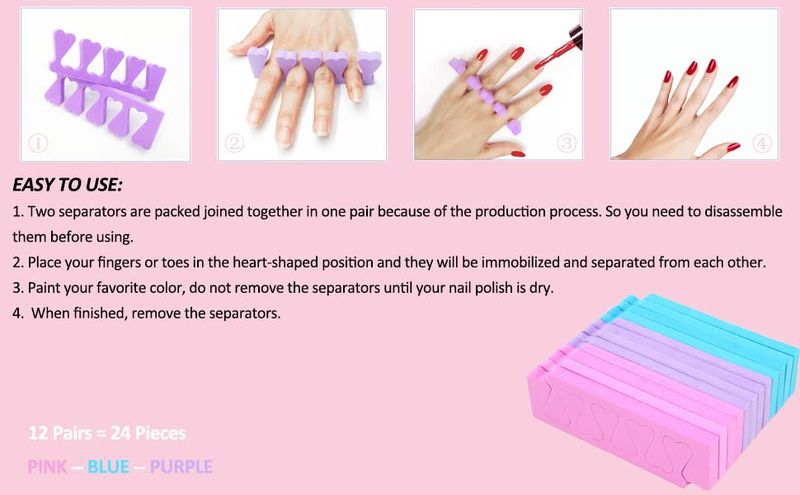 ①

②

③

④

EASY TO USE:

1. Two separators are packed joined together in one pair because of the production process. So you need to disassemble them before using.

2. Place your fingers or toes in the heart-shaped position and they will be immobilized and separated from each other.

3. Paint your favorite color, do not remove the separators until your nail polish is dry.

4. When finished, remove the separators.

12 Pairs = 24 Pieces

PINK – BLUE – PURPLE